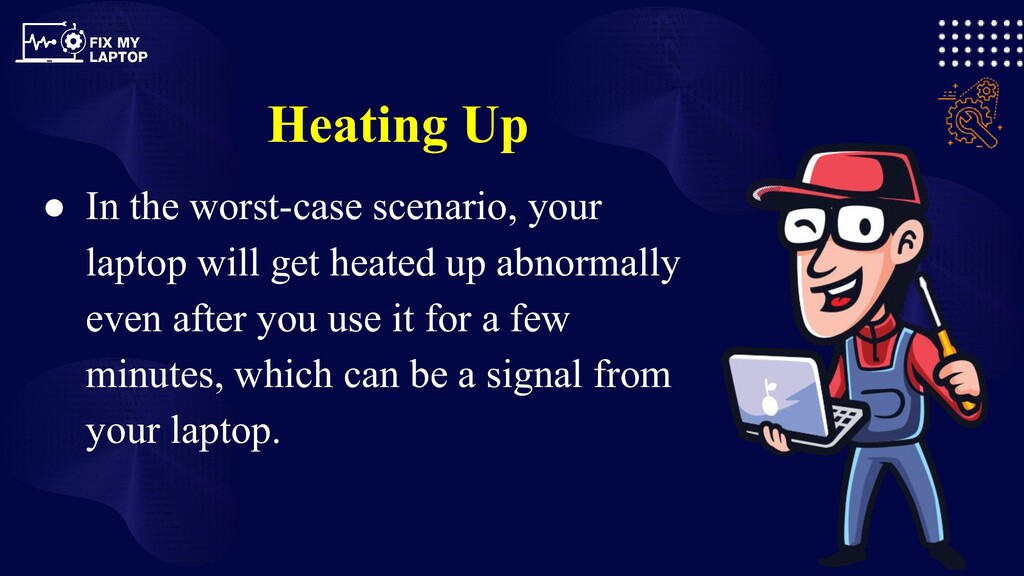 FIX MY LAPTOP

Heating Up

● In the worst-case scenario, your laptop will get heated up abnormally even after you use it for a few minutes, which can be a signal from your laptop.